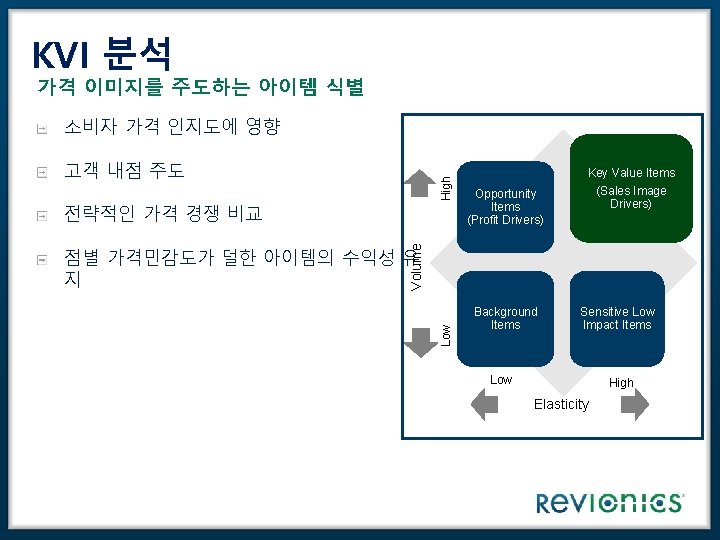 KVI 분석
가격 이미지를 주도하는 아이템 식별

소비자 가격 인지도에 영향

고객 내점 주도

전략적인 가격 경쟁 비교

점별 가격민감도가 덜한 아이템의 수익성 유지

High
Volume
Low

Opportunity Items (Profit Drivers)

Key Value Items (Sales Image Drivers)

Background Items

Sensitive Low Impact Items

Low
Elasticity
High

REVIONICS